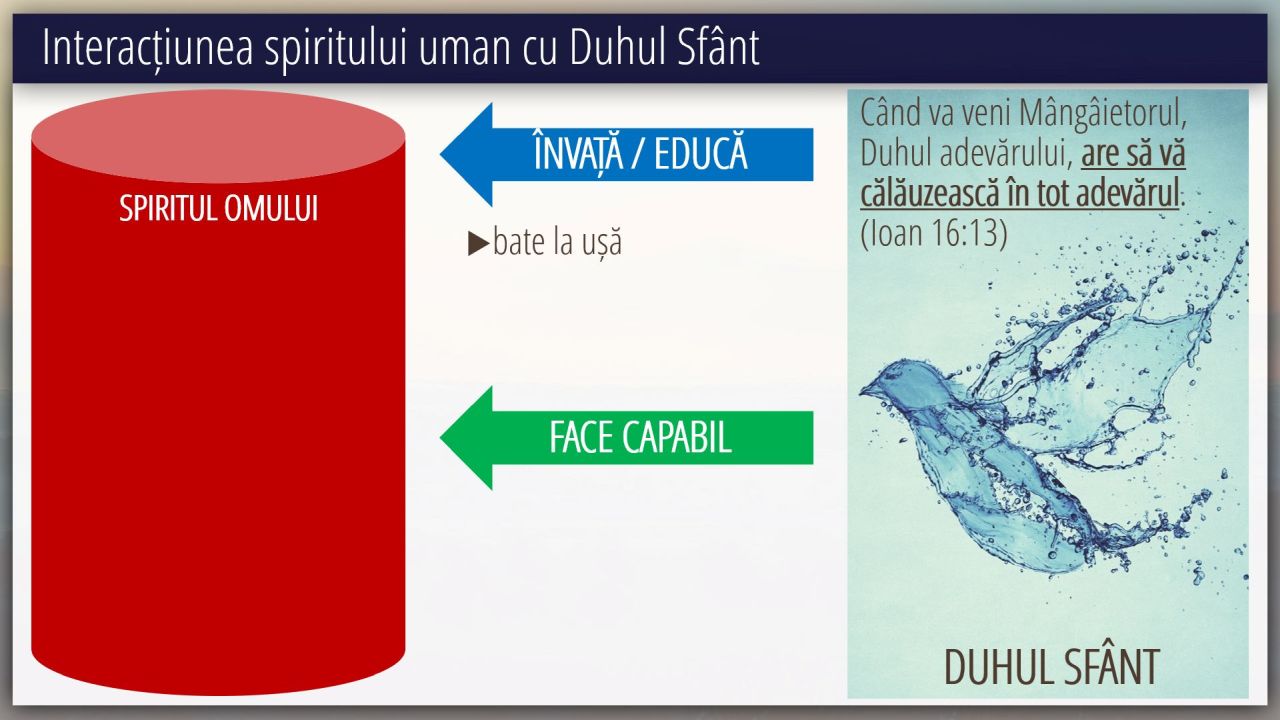 Interacțiunea spiritului uman cu Duhul Sfânt

SPIRITUL OMULUI

ÎNVAȚĂ / EDUCĂ

▶bate la ușă

FACE CAPABIL

Când va veni Mângâietorul, Duhul adevărului, are să vă călăuzească în tot adevărul: (Ioan 16:13)

DUHUL SFÂNT